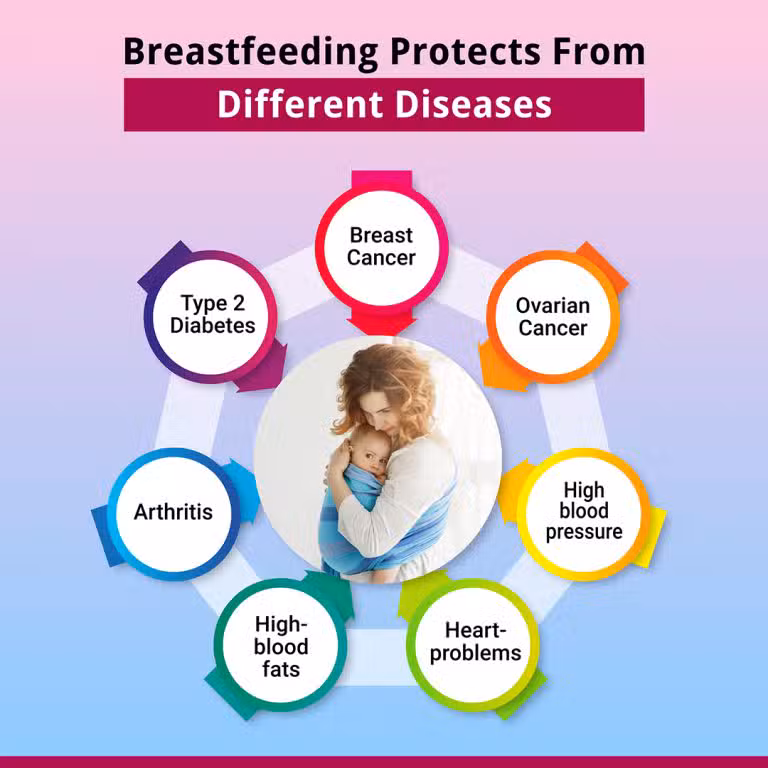 Breastfeeding Protects From
Different Diseases

Breast Cancer

Ovarian Cancer

High blood pressure

Heart-problems

High-blood fats

Arthritis

Type 2 Diabetes